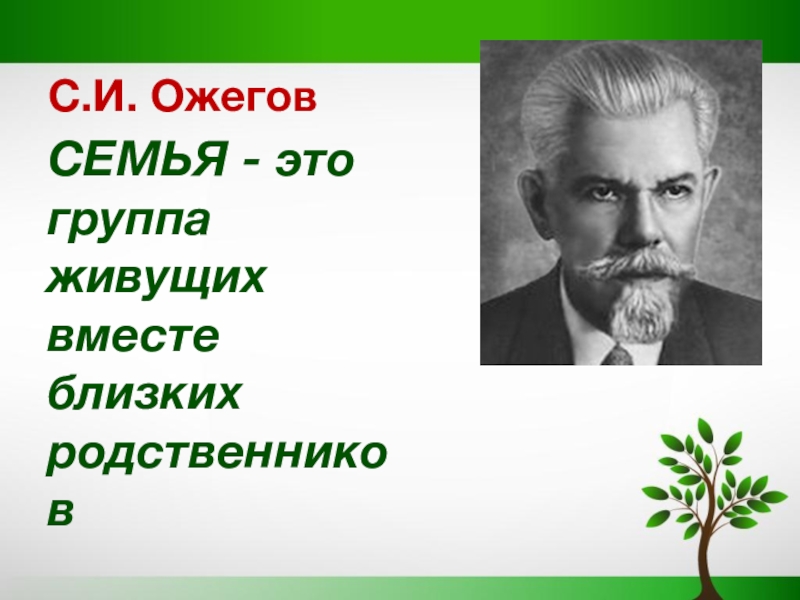 С.И. Ожегов

СЕМЬЯ - это группа живущих вместе близких родственников